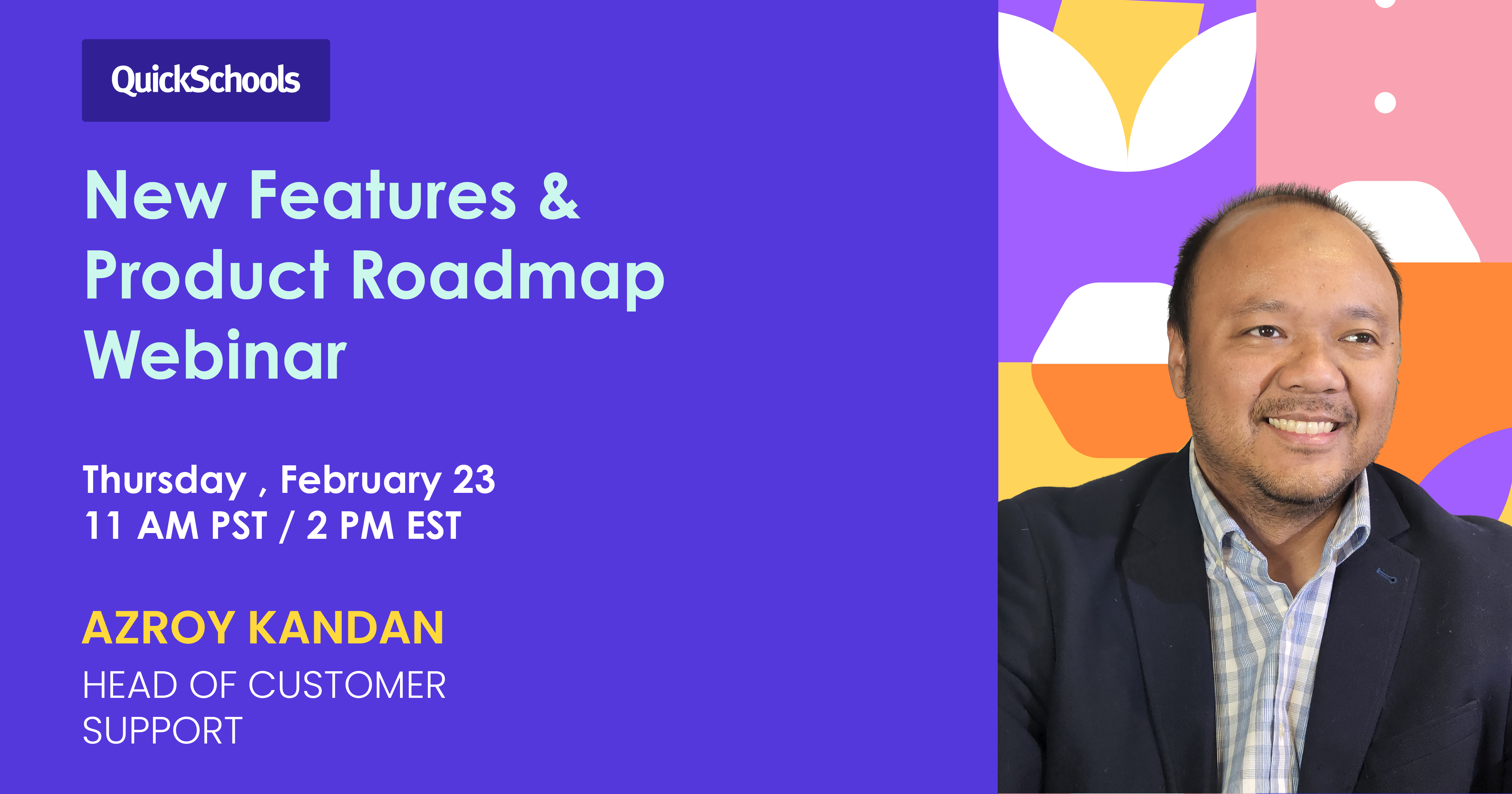 QuickSchools

New Features & Product Roadmap Webinar

Thursday , February 23
11 AM PST / 2 PM EST

AZROY KANDAN
HEAD OF CUSTOMER SUPPORT